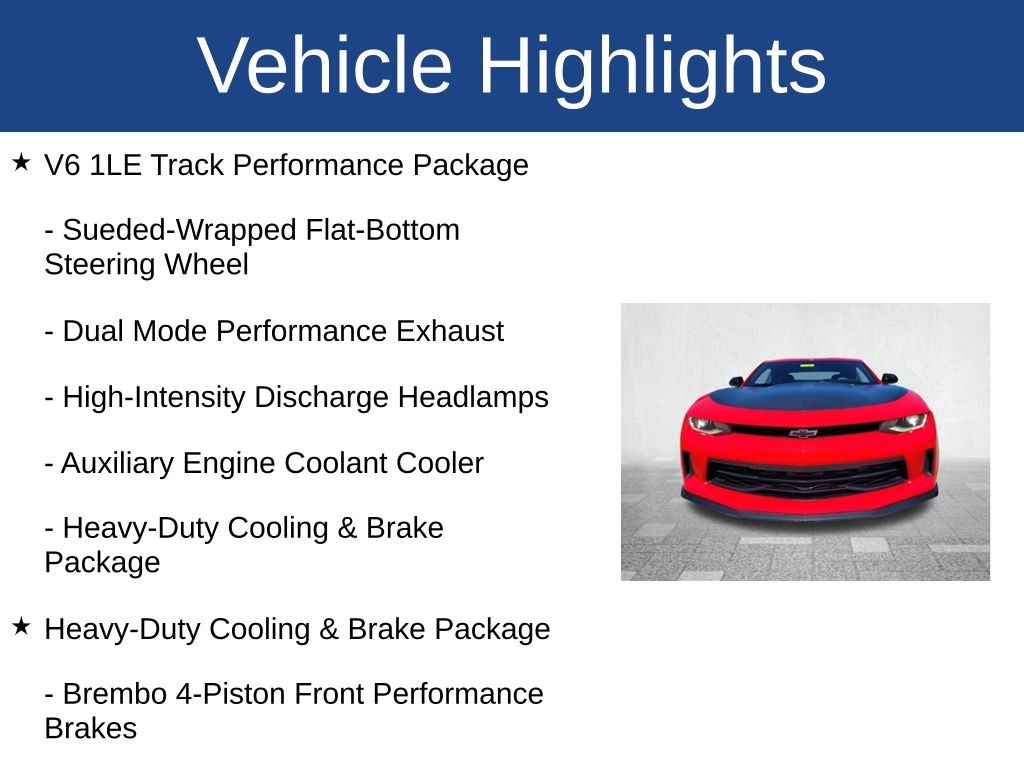 Vehicle Highlights

★ V6 1LE Track Performance Package

- Sueded-Wrapped Flat-Bottom Steering Wheel

- Dual Mode Performance Exhaust

- High-Intensity Discharge Headlamps

- Auxiliary Engine Coolant Cooler

- Heavy-Duty Cooling & Brake Package

★ Heavy-Duty Cooling & Brake Package

- Brembo 4-Piston Front Performance Brakes